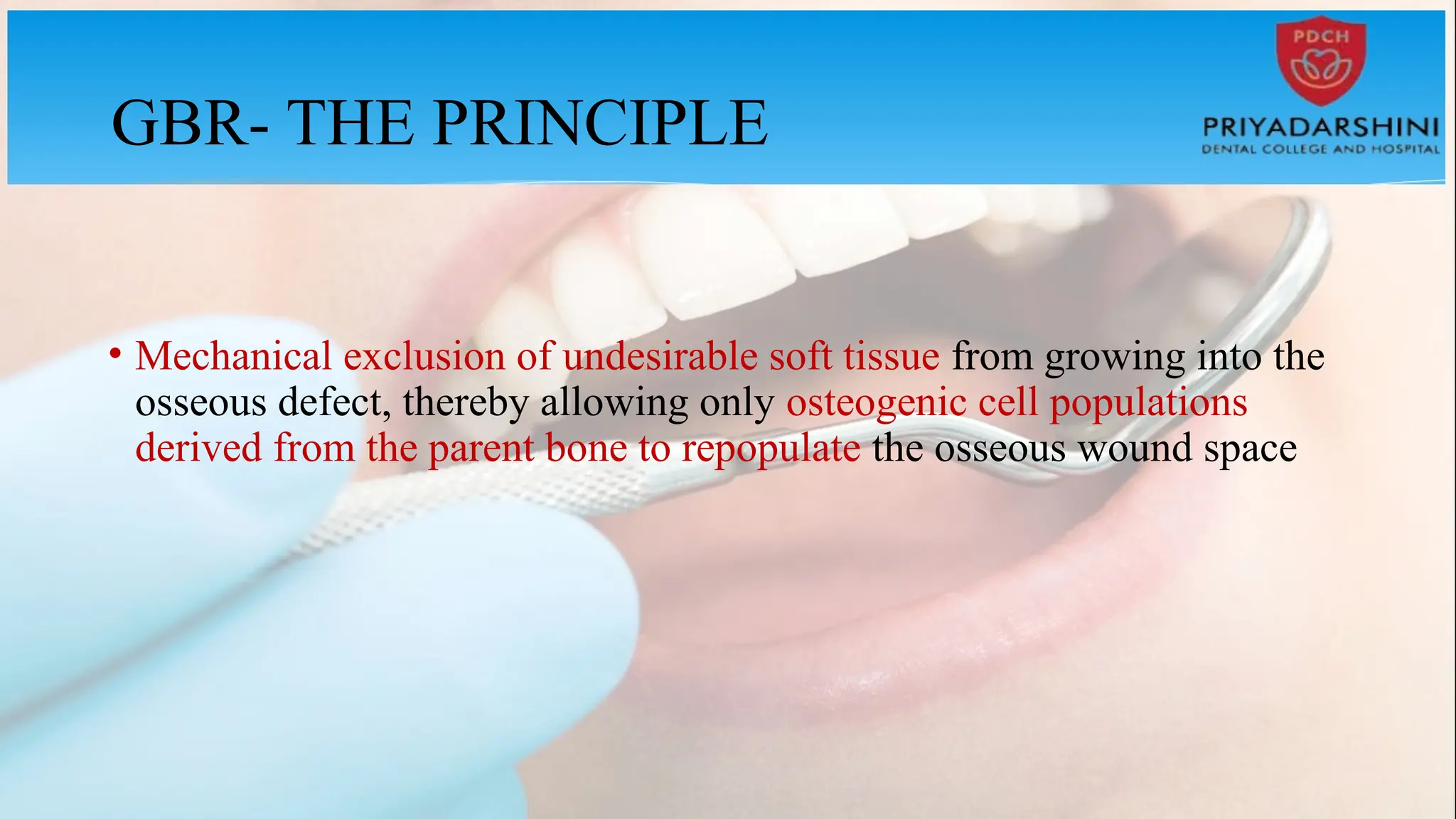 GBR- THE PRINCIPLE

PDCH
PRIYADARSHINI
DENTAL COLLEGE AND HOSPITAL

• Mechanical exclusion of undesirable soft tissue from growing into the osseous defect, thereby allowing only osteogenic cell populations derived from the parent bone to repopulate the osseous wound space